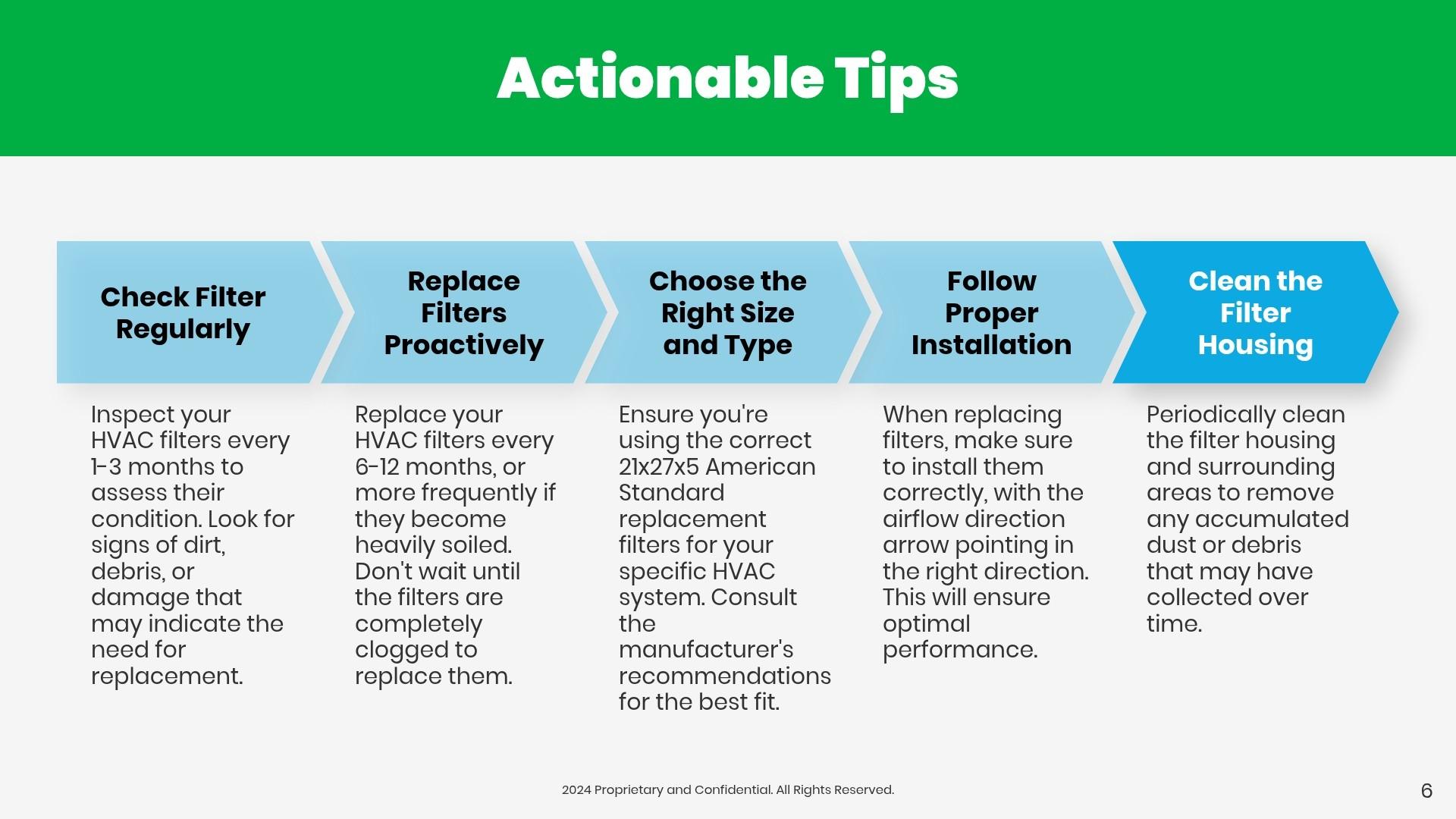 Actionable Tips

Check Filter Regularly

Inspect your HVAC filters every 1-3 months to assess their condition. Look for signs of dirt, debris, or damage that may indicate the need for replacement.

Replace Filters Proactively

Replace your HVAC filters every 6-12 months, or more frequently if they become heavily soiled. Don't wait until the filters are completely clogged to replace them.

Choose the Right Size and Type

Ensure you're using the correct 21x27x5 American Standard replacement filters for your specific HVAC system. Consult the manufacturer's recommendations for the best fit.

Follow Proper Installation

When replacing filters, make sure to install them correctly, with the airflow direction arrow pointing in the right direction. This will ensure optimal performance.

Clean the Filter Housing

Periodically clean the filter housing and surrounding areas to remove any accumulated dust or debris that may have collected over time.

2024 Proprietary and Confidential. All Rights Reserved.

6